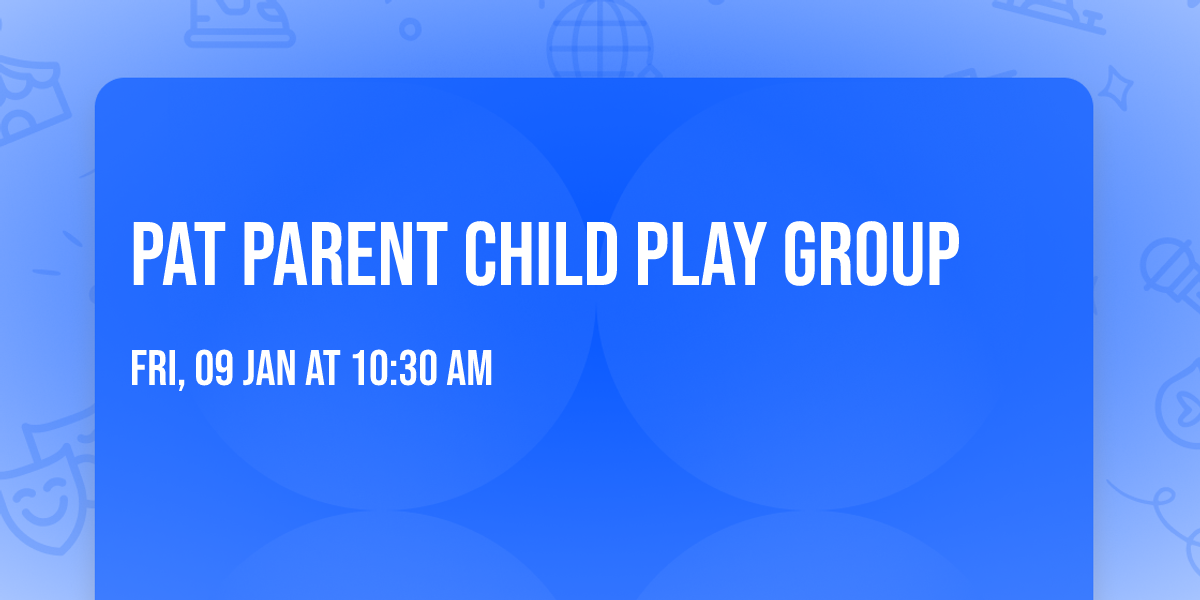 PAT PARENT CHILD PLAY GROUP

FRI, 09 JAN AT 10:30 AM